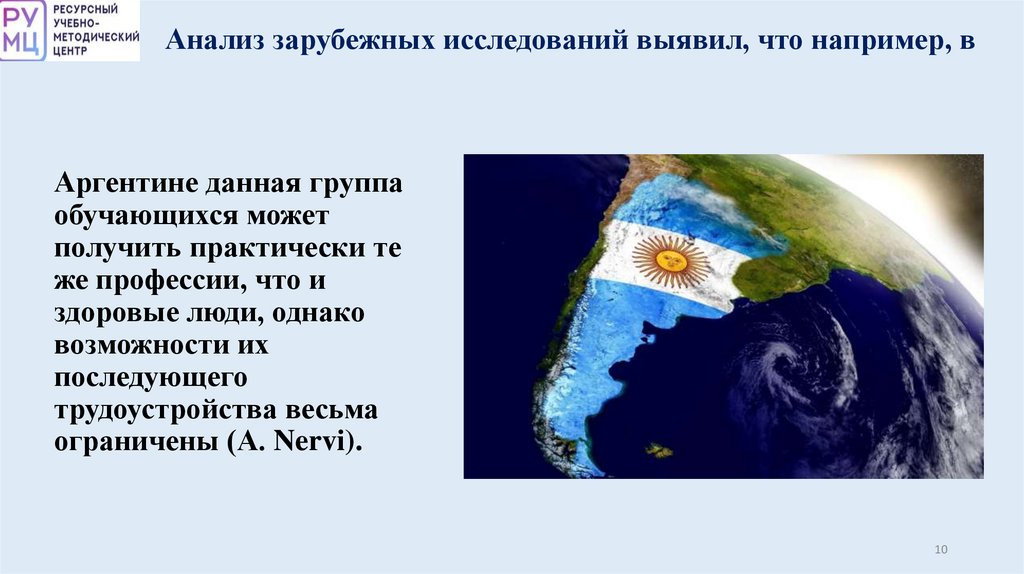 РУ МЦ РЕСУРСНЫЙ УЧЕБНО-МЕТОДИЧЕСКИЙ ЦЕНТР

Анализ зарубежных исследований выявил, что например, в

Аргентине данная группа обучающихся может получить практически те же профессии, что и здоровые люди, однако возможности их последующего трудоустройства весьма ограничены (A. Nervi).

10